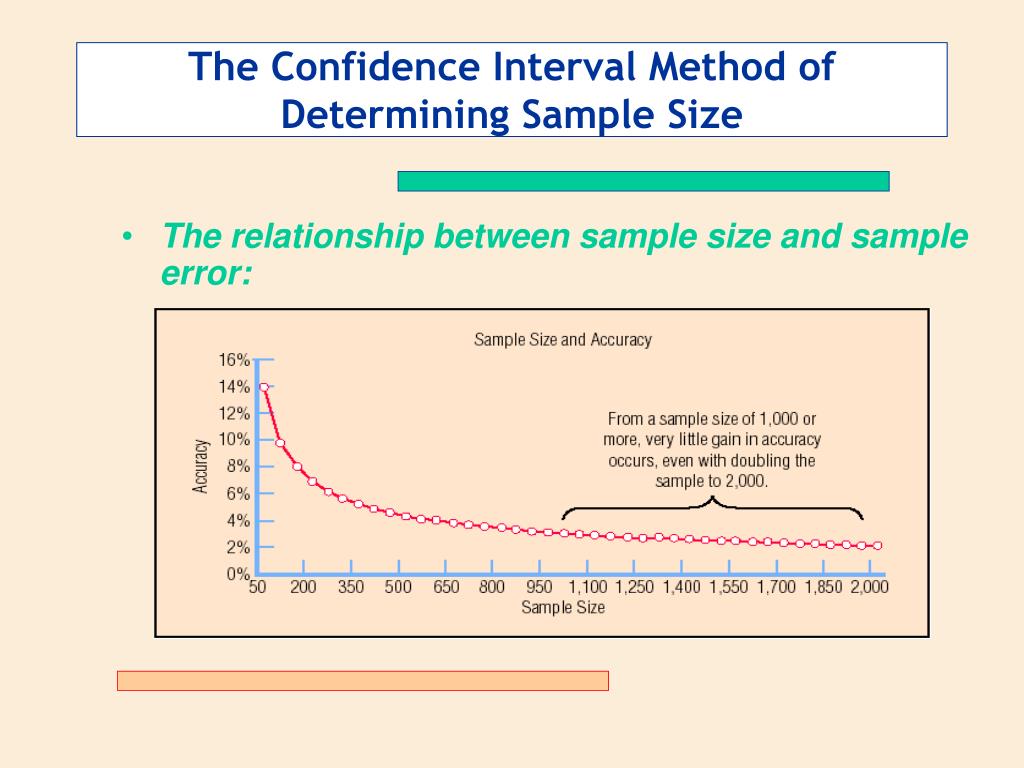 The Confidence Interval Method of Determining Sample Size

• The relationship between sample size and sample error:

Sample Size and Accuracy

16%
14%
12%
10%
8%
6%
4%
2%
0%

Accuracy

From a sample size of 1,000 or more, very little gain in accuracy occurs, even with doubling the sample to 2,000.

50 200 350 500 650 800 950 1,100 1,250 1,400 1,550 1,700 1,850 2,000

Sample Size